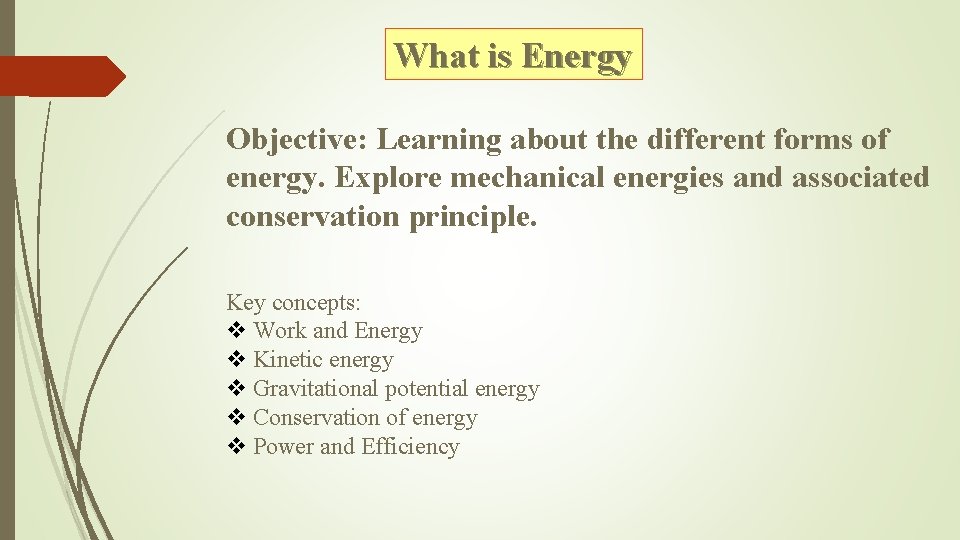 What is Energy

Objective: Learning about the different forms of energy. Explore mechanical energies and associated conservation principle.

Key concepts:
❖ Work and Energy
❖ Kinetic energy
❖ Gravitational potential energy
❖ Conservation of energy
❖ Power and Efficiency